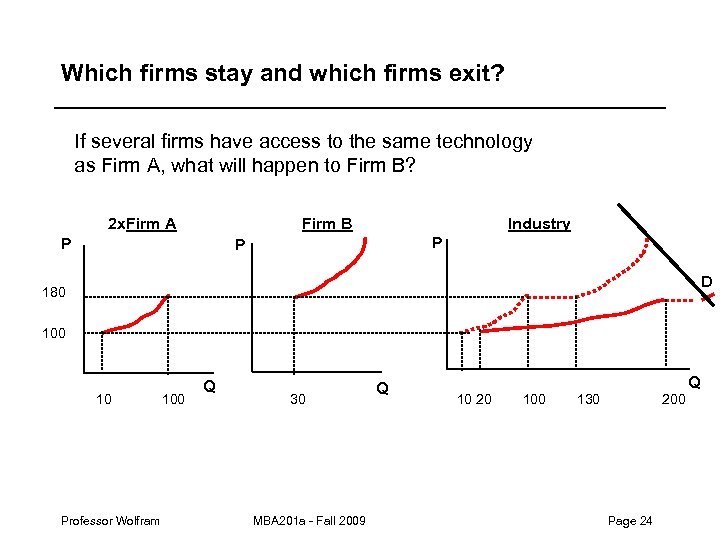 Which firms stay and which firms exit?

If several firms have access to the same technology as Firm A, what will happen to Firm B?

2xFirm A

P

180

100

Q

10 100

Firm B

P

Q

30

Industry

P

D

Q

10 20 100 130 200

Professor Wolfram MBA201a - Fall 2009 Page 24